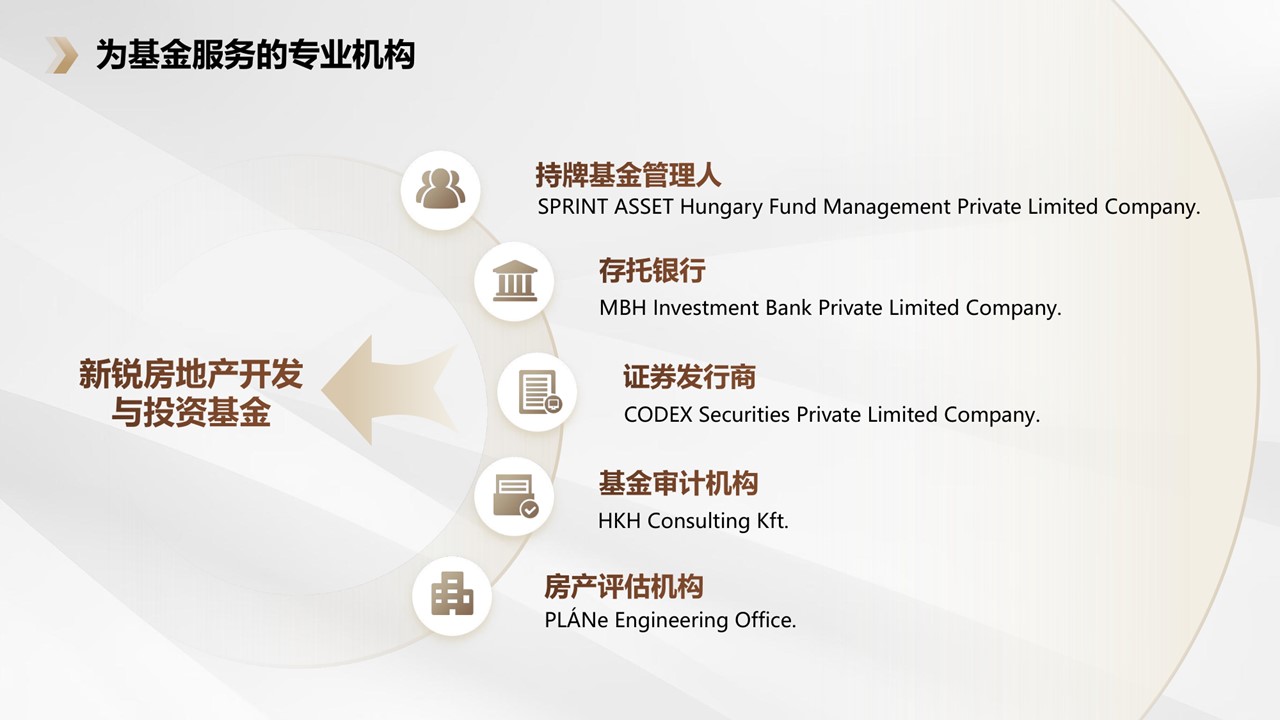 为基金服务的专业机构

新锐房地产开发与投资基金

持牌基金管理人
SPRINT ASSET Hungary Fund Management Private Limited Company.

存托银行
MBH Investment Bank Private Limited Company.

证券发行商
CODEX Securities Private Limited Company.

基金审计机构
HKH Consulting Kft.

房产评估机构
PLÁNe Engineering Office.